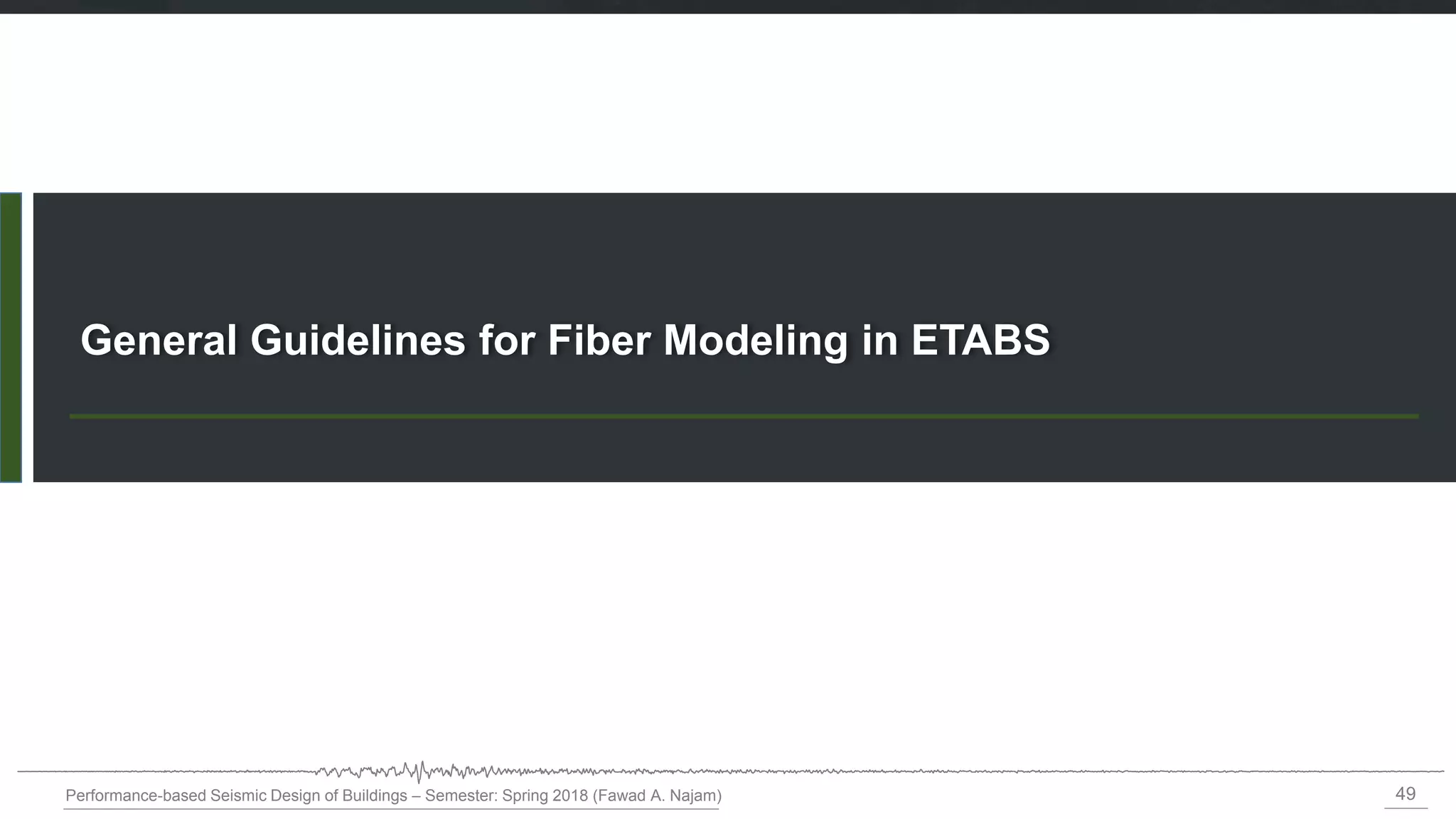 General Guidelines for Fiber Modeling in ETABS

Performance-based Seismic Design of Buildings – Semester: Spring 2018 (Fawad A. Najam)

49